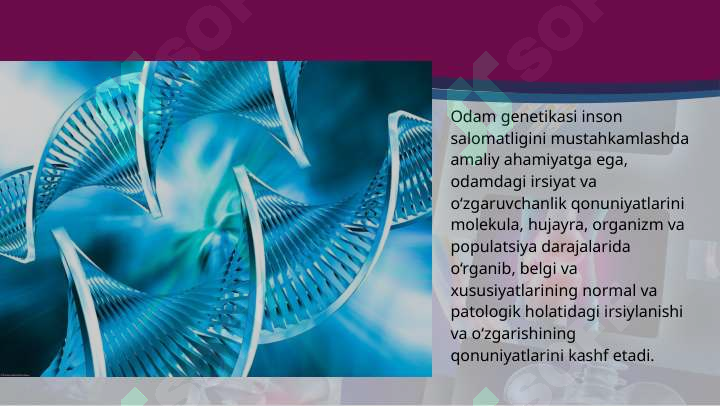 Odam genetikasi inson salomatligini mustahkamlashda amaliy ahamiyatga ega, odamdagi irsiyat va oʻzgaruvchanlik qonuniyatlarini molekula, hujayra, organizm va populatsiya darajalarida oʻrganib, belgi va xususiyatlarining normal va patologik holatidagi irsiylanishi va oʻzgarishining qonuniyatlarini kashf etadi.